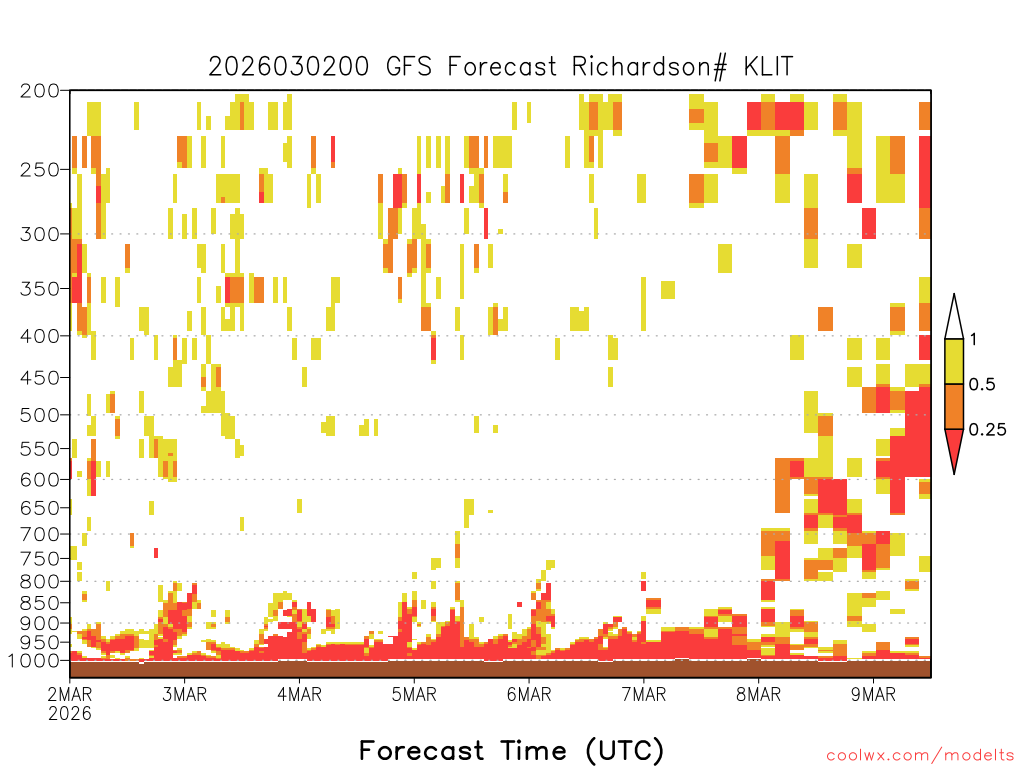 2026030200 GFS Forecast Richardson# KLIT

200
250
300
350
400
450
500
550
600
650
700
750
800
850
900
950
1000

1
0.5
0.25

2MAR 2026
3MAR
4MAR
5MAR
6MAR
7MAR
8MAR
9MAR

Forecast Time (UTC)

coolwx.com/modelts